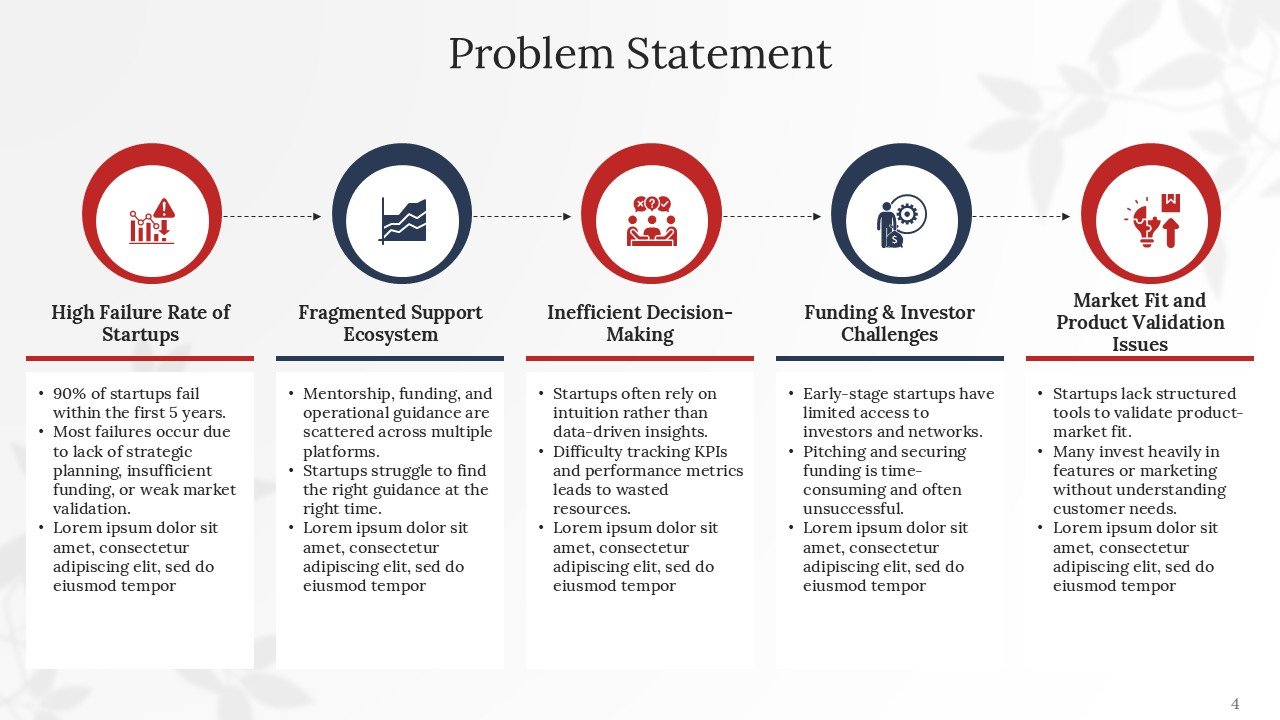 Problem Statement

High Failure Rate of Startups

• 90% of startups fail within the first 5 years.
• Most failures occur due to lack of strategic planning, insufficient funding, or weak market validation.
• Lorem ipsum dolor sit amet, consectetur adipiscing elit, sed do eiusmod tempor

Fragmented Support Ecosystem

• Mentorship, funding, and operational guidance are scattered across multiple platforms.
• Startups struggle to find the right guidance at the right time.
• Lorem ipsum dolor sit amet, consectetur adipiscing elit, sed do eiusmod tempor

Inefficient Decision-Making

• Startups often rely on intuition rather than data-driven insights.
• Difficulty tracking KPIs and performance metrics leads to wasted resources.
• Lorem ipsum dolor sit amet, consectetur adipiscing elit, sed do eiusmod tempor

Funding & Investor Challenges

• Early-stage startups have limited access to investors and networks.
• Pitching and securing funding is time-consuming and often unsuccessful.
• Lorem ipsum dolor sit amet, consectetur adipiscing elit, sed do eiusmod tempor

Market Fit and Product Validation Issues

• Startups lack structured tools to validate product-market fit.
• Many invest heavily in features or marketing without understanding customer needs.
• Lorem ipsum dolor sit amet, consectetur adipiscing elit, sed do eiusmod tempor

4